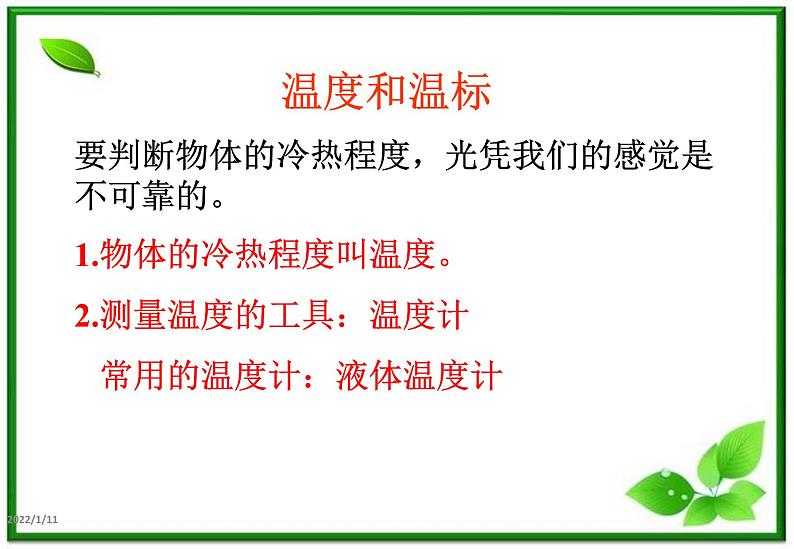 温度和温标

要判断物体的冷热程度，光凭我们的感觉是不可靠的。

1.物体的冷热程度叫温度。

2.测量温度的工具：温度计

常用的温度计：液体温度计

2022/1/11